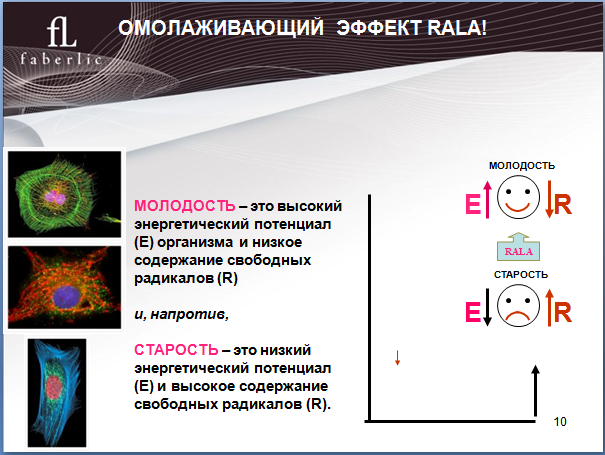 fL
faberlic

ОМОЛАЖИВАЮЩИЙ ЭФФЕКТ RALA!

МОЛОДОСТЬ – это высокий энергетический потенциал (Е) организма и низкое содержание свободных радикалов (R)

и, напротив,

СТАРОСТЬ – это низкий энергетический потенциал (Е) и высокое содержание свободных радикалов (R).

МОЛОДОСТЬ

E R

RALA

СТАРОСТЬ

E R

10